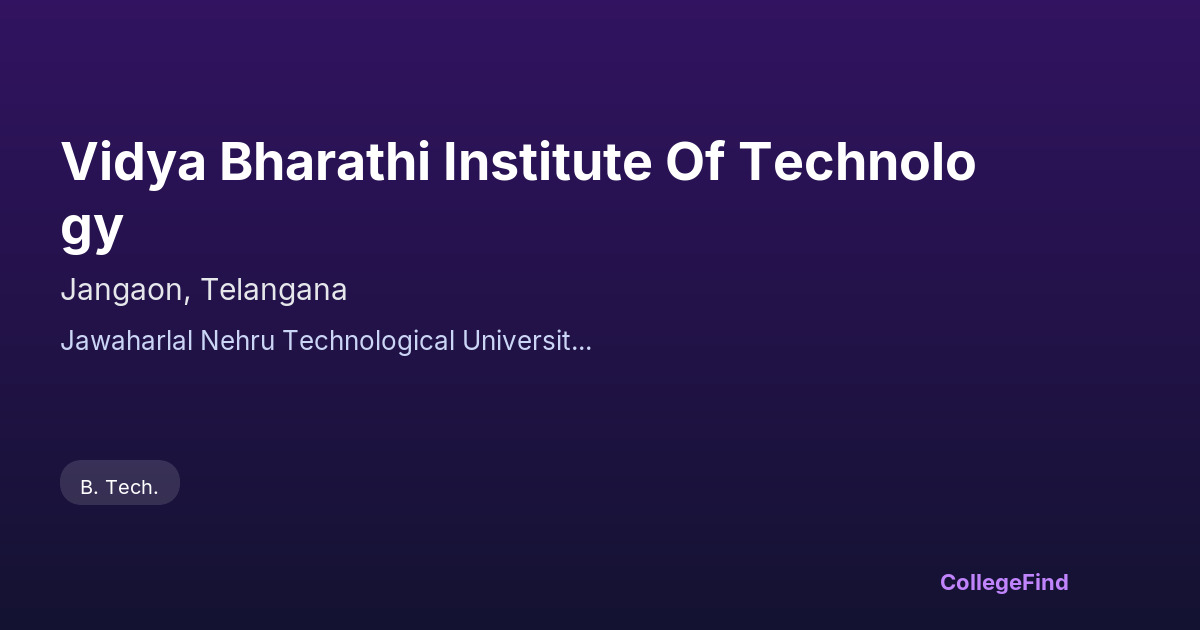 Vidya Bharathi Institute Of Technology

Jangaon, Telangana

Jawaharlal Nehru Technological Universit...

B. Tech.

CollegeFind